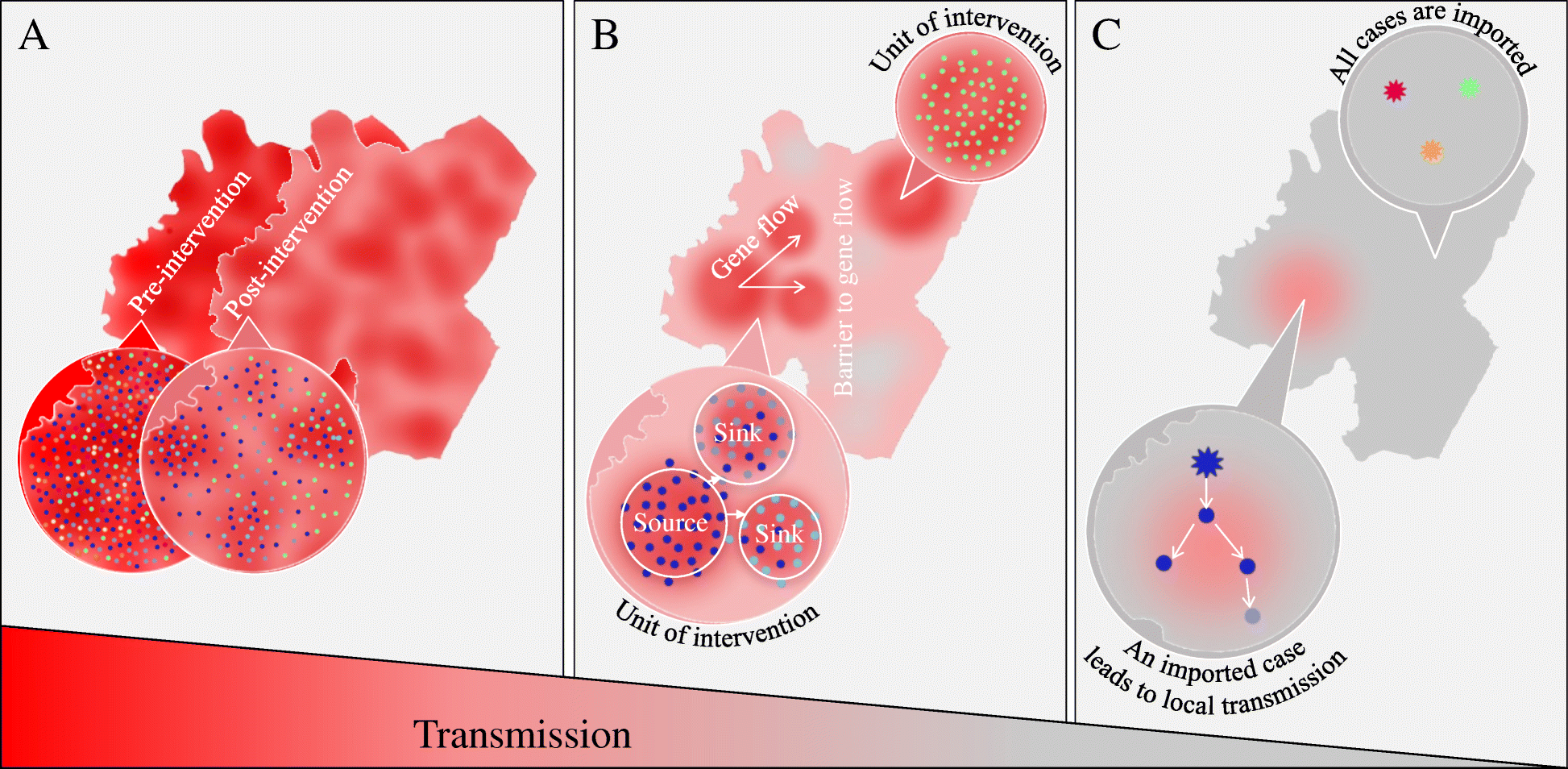 A

Pre-intervention

Post-intervention

B

Unit of intervention

Gene flow

Barrier to gene flow

Sink

Source

Sink

Unit of intervention

C

All cases are imported

An imported case leads to local transmission

Transmission